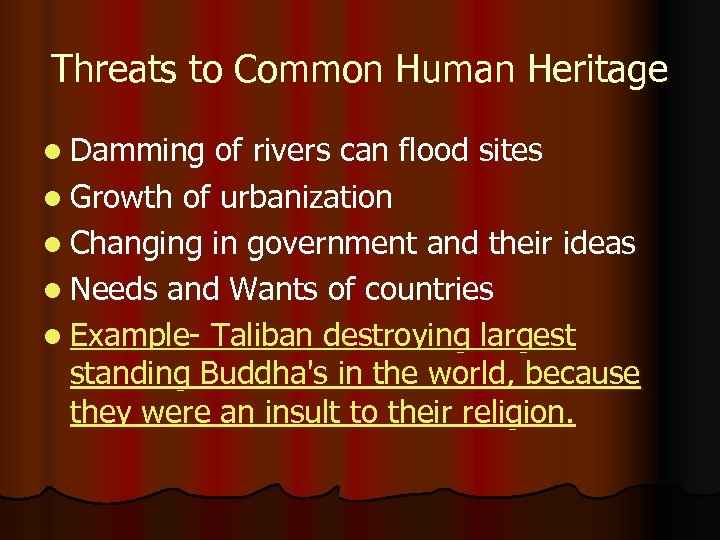 Threats to Common Human Heritage

- Damming of rivers can flood sites
- Growth of urbanization
- Changing in government and their ideas
- Needs and Wants of countries
- Example- Taliban destroying largest standing Buddha's in the world, because they were an insult to their religion.